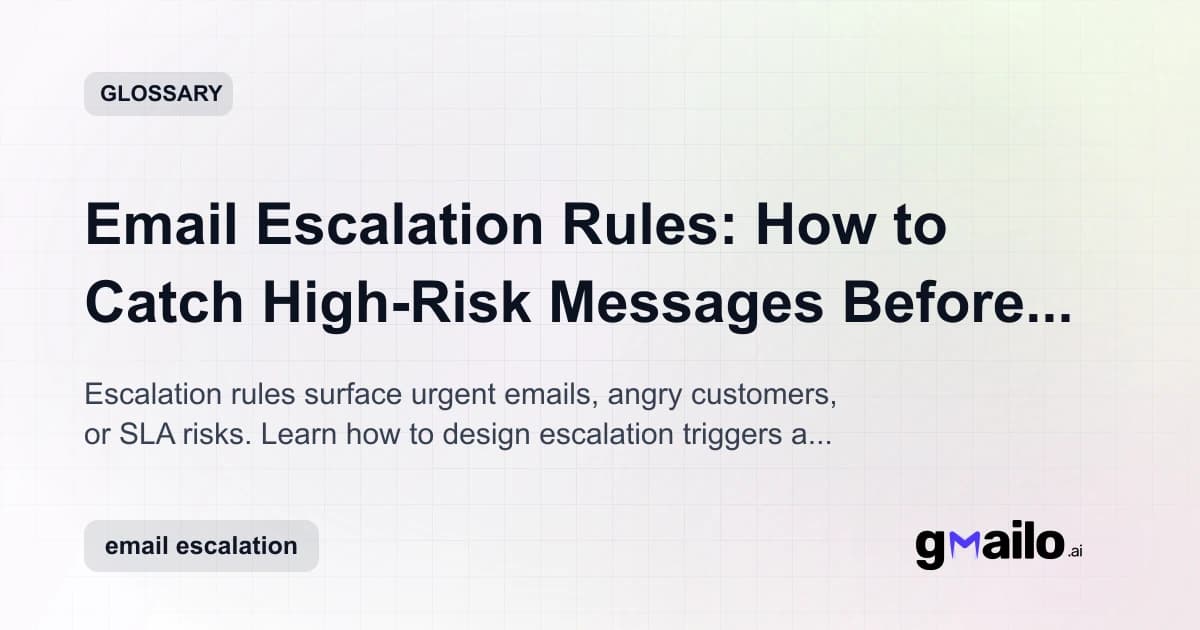 GLOSSARY

Email Escalation Rules: How to Catch High-Risk Messages Before...

Escalation rules surface urgent emails, angry customers, or SLA risks. Learn how to design escalation triggers a...

email escalation

gmailo.ai